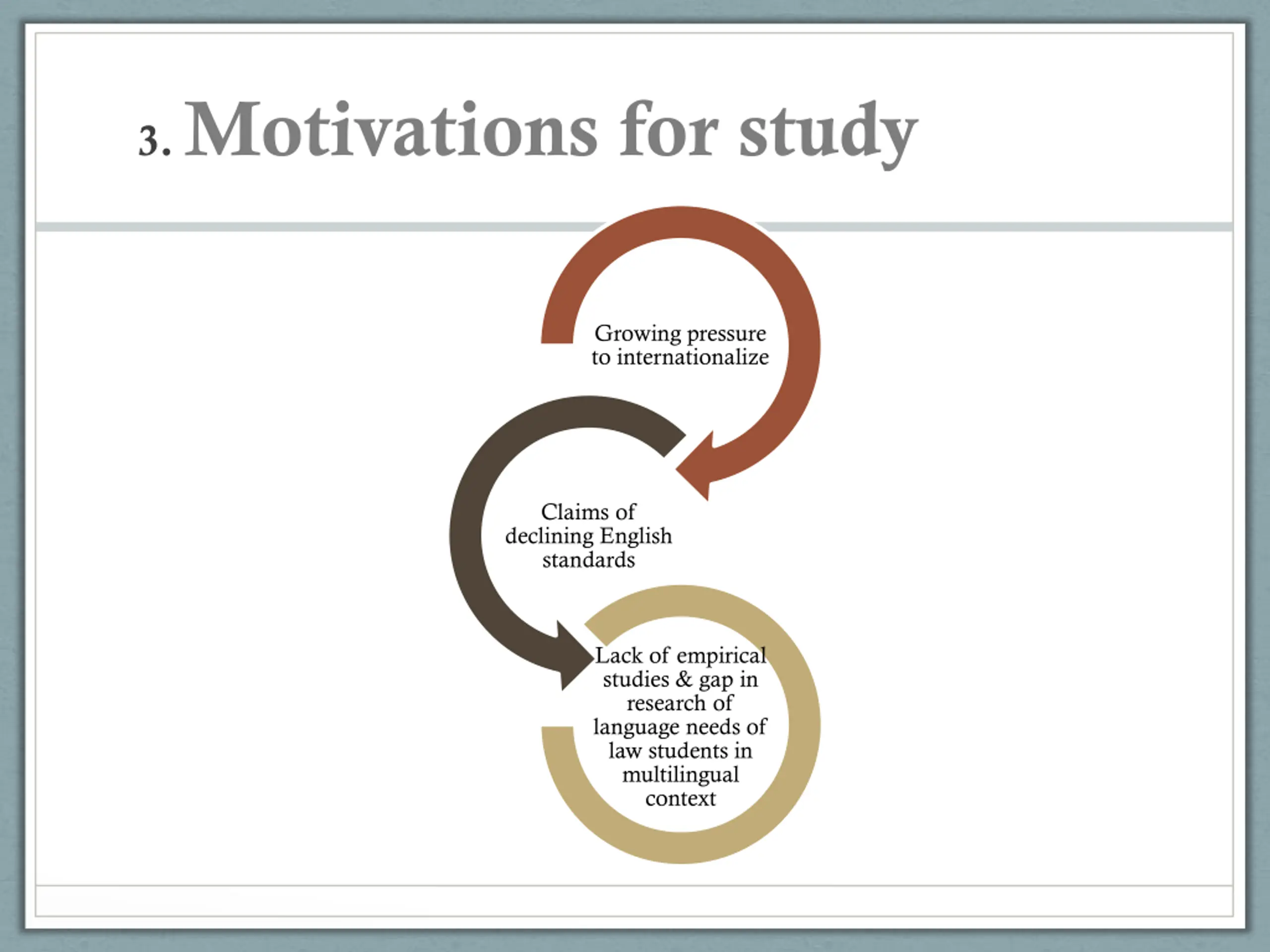 3. Motivations for study

Growing pressure to internationalize

Claims of declining English standards

Lack of empirical studies & gap in research of language needs of law students in multilingual context